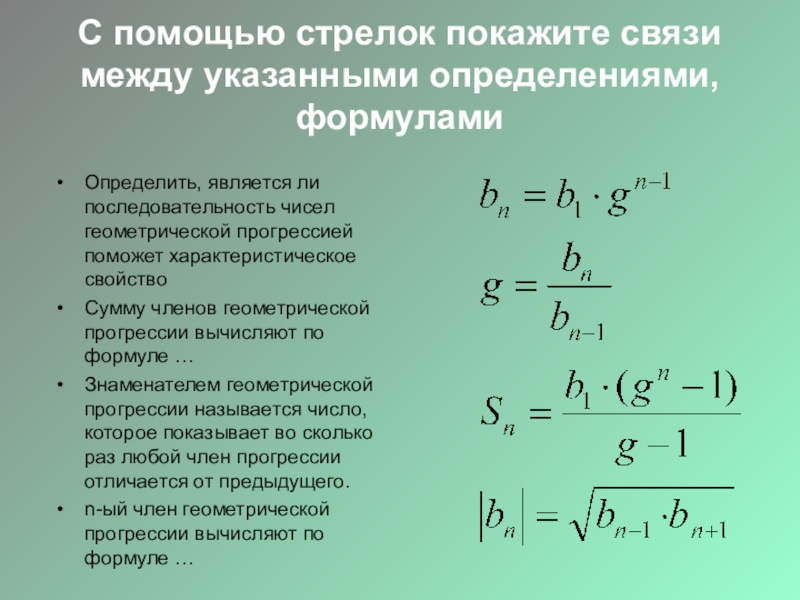 С помощью стрелок покажите связи между указанными определениями, формулами

• Определить, является ли последовательность чисел геометрической прогрессией поможет характеристическое свойство

• Сумму членов геометрической прогрессии вычисляют по формуле …

• Знаменателем геометрической прогрессии называется число, которое показывает во сколько раз любой член прогрессии отличается от предыдущего.

• n-ый член геометрической прогрессии вычисляют по формуле …

$b_n = b_1 \cdot g^{n-1}$

$g = \frac{b_n}{b_{n-1}}$

$S_n = \frac{b_1 \cdot (g^n - 1)}{g - 1}$

$|b_n| = \sqrt{b_{n-1} \cdot b_{n+1}}$